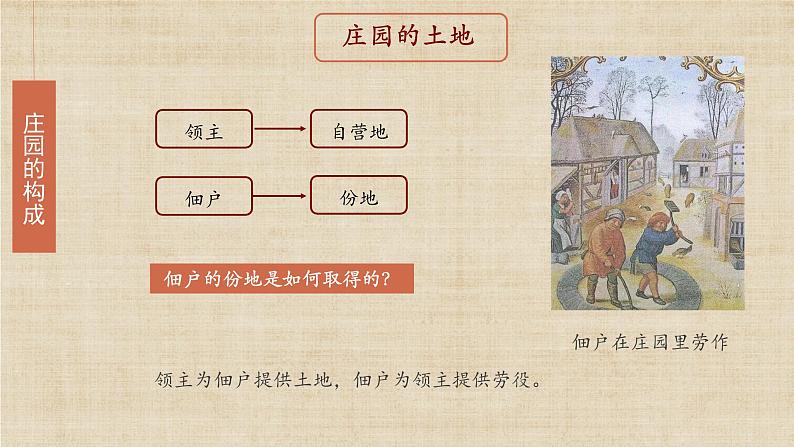 庄园的土地

庄园的构成

领主 自营地

佃户 份地

佃户的份地是如何取得的？

佃户在庄园里劳作

领主为佃户提供土地，佃户为领主提供劳役。